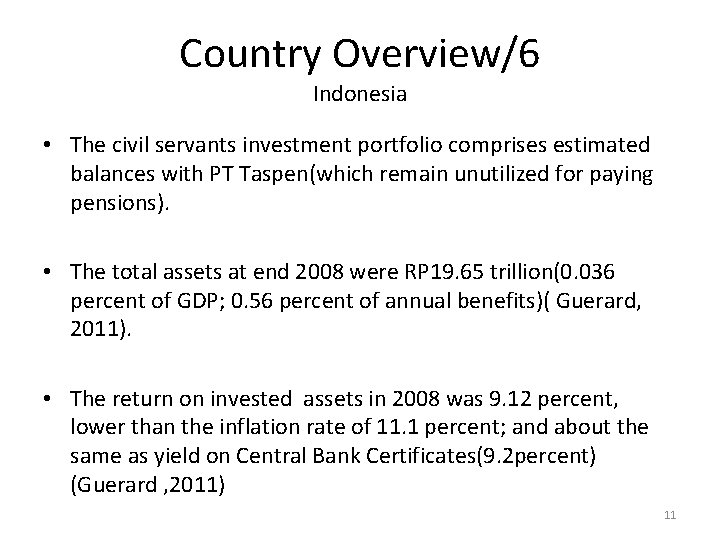 Country Overview/6
Indonesia

• The civil servants investment portfolio comprises estimated balances with PT Taspen(which remain unutilized for paying pensions).

• The total assets at end 2008 were RP19.65 trillion(0.036 percent of GDP; 0.56 percent of annual benefits)( Guerard, 2011).

• The return on invested assets in 2008 was 9.12 percent, lower than the inflation rate of 11.1 percent; and about the same as yield on Central Bank Certificates(9.2percent) (Guerard ,2011)

11